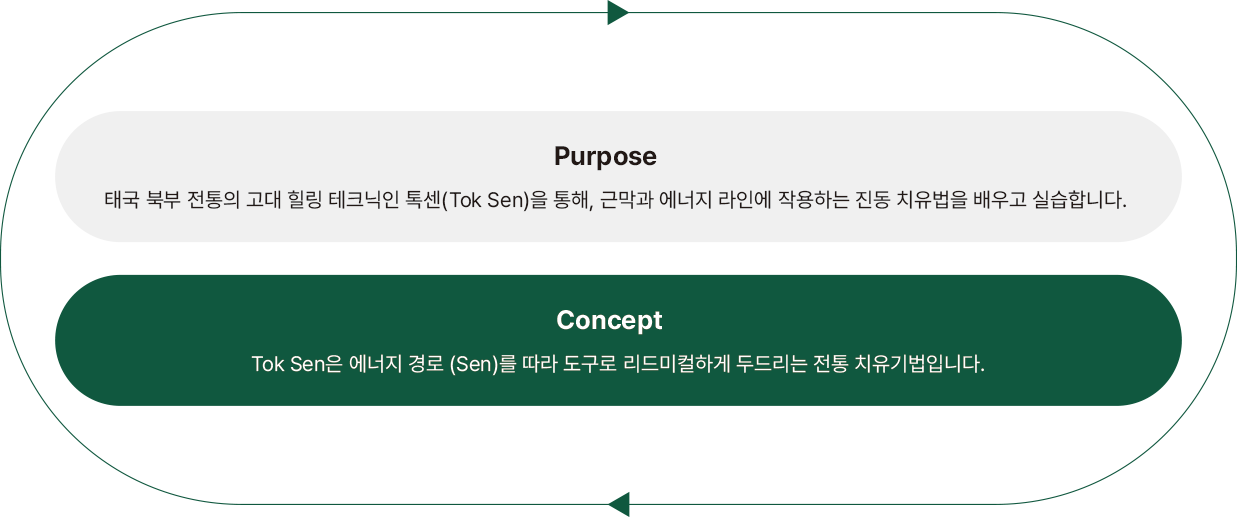 Purpose

태국 북부 전통의 고대 힐링 테크닉인 톡센(Tok Sen)을 통해, 근막과 에너지 라인에 작용하는 진동 치유법을 배우고 실습합니다.

Concept

Tok Sen은 에너지 경로 (Sen)를 따라 도구로 리드미컬하게 두드리는 전통 치유기법입니다.